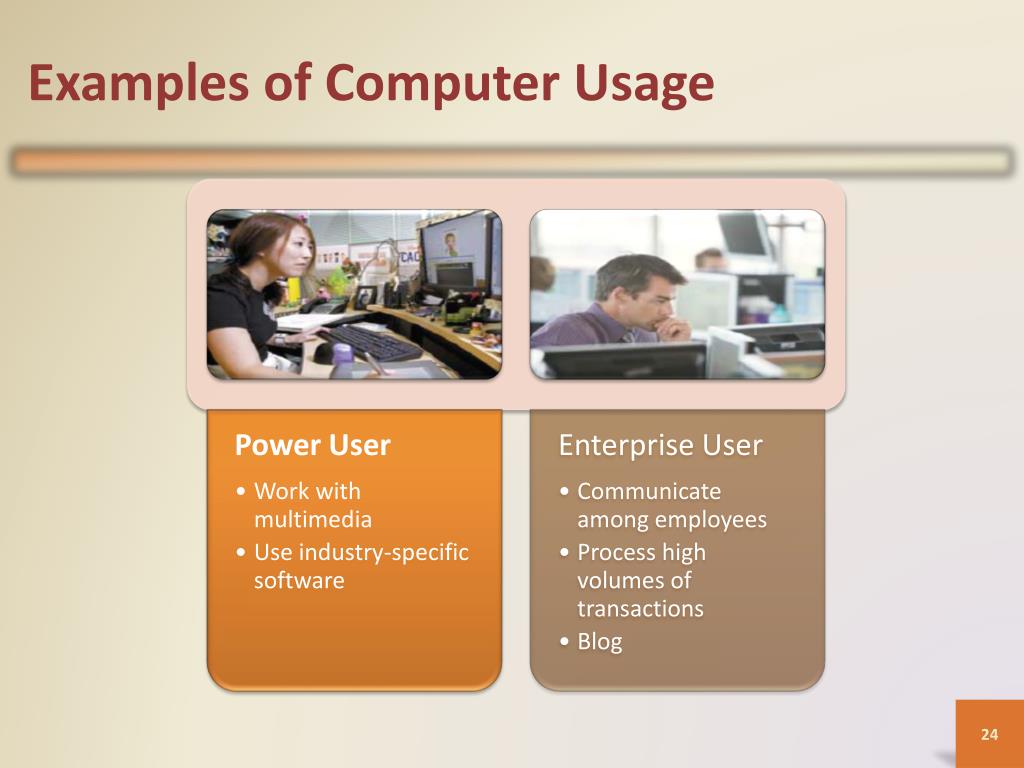 Examples of Computer Usage

Power User
• Work with multimedia
• Use industry-specific software

Enterprise User
• Communicate among employees
• Process high volumes of transactions
• Blog

24